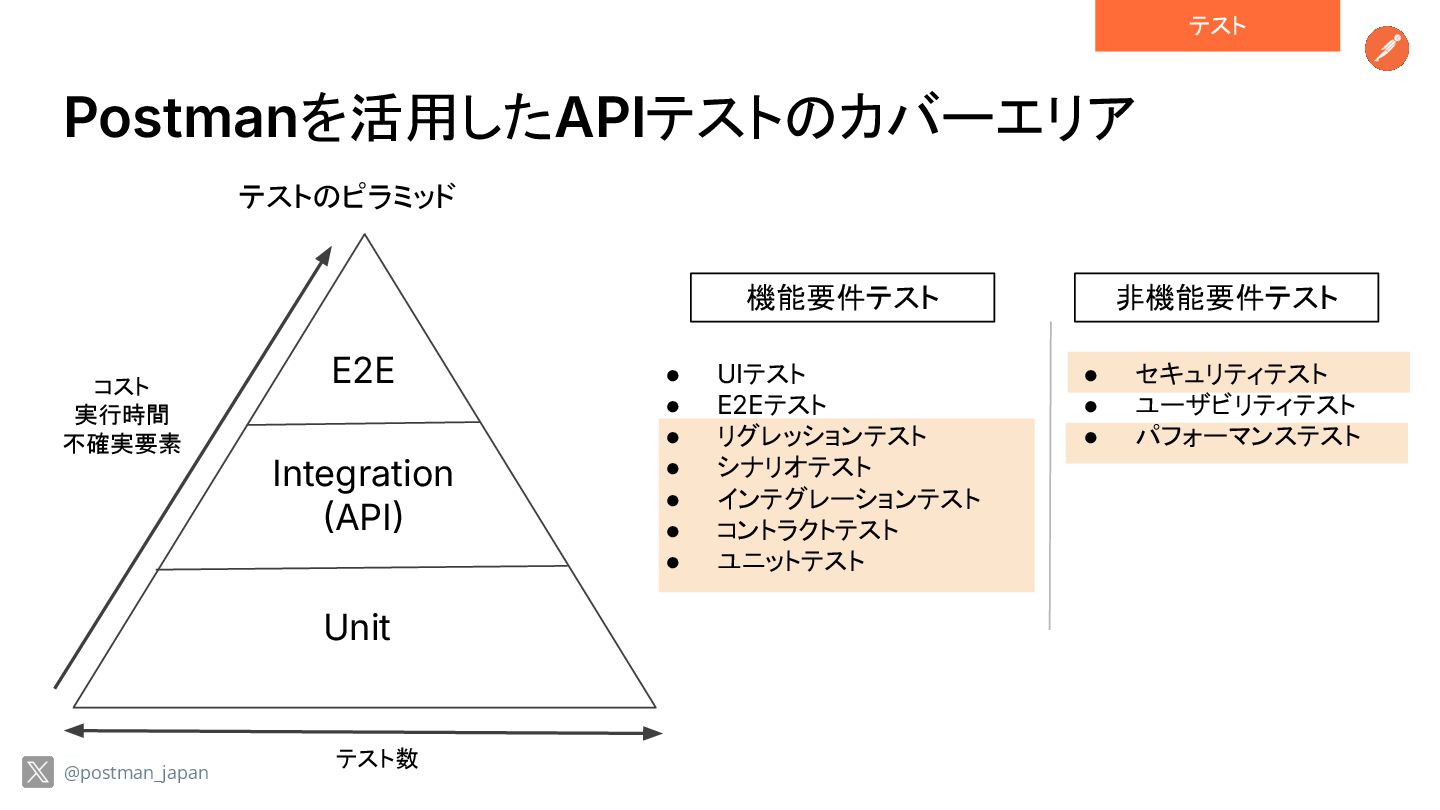 テスト

Postmanを活用したAPIテストのカバーエリア

テストのピラミッド

コスト
実行時間
不確実要素

E2E

Integration
(API)

Unit

テスト数

機能要件テスト

- UIテスト
- E2Eテスト
- リグレッションテスト
- シナリオテスト
- インテグレーションテスト
- コントラクトテスト
- ユニットテスト

非機能要件テスト

- セキュリティテスト
- ユーザビリティテスト
- パフォーマンステスト

@postman_japan